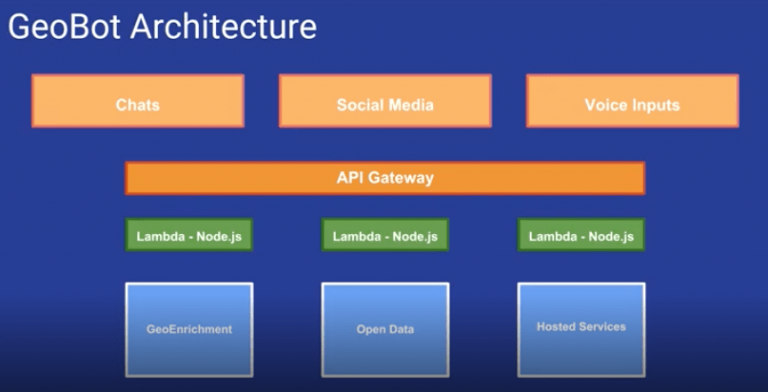 GeoBot Architecture

Chats

Social Media

Voice Inputs

API Gateway

Lambda - Node.js

Lambda - Node.js

Lambda - Node.js

GeoEnrichment

Open Data

Hosted Services